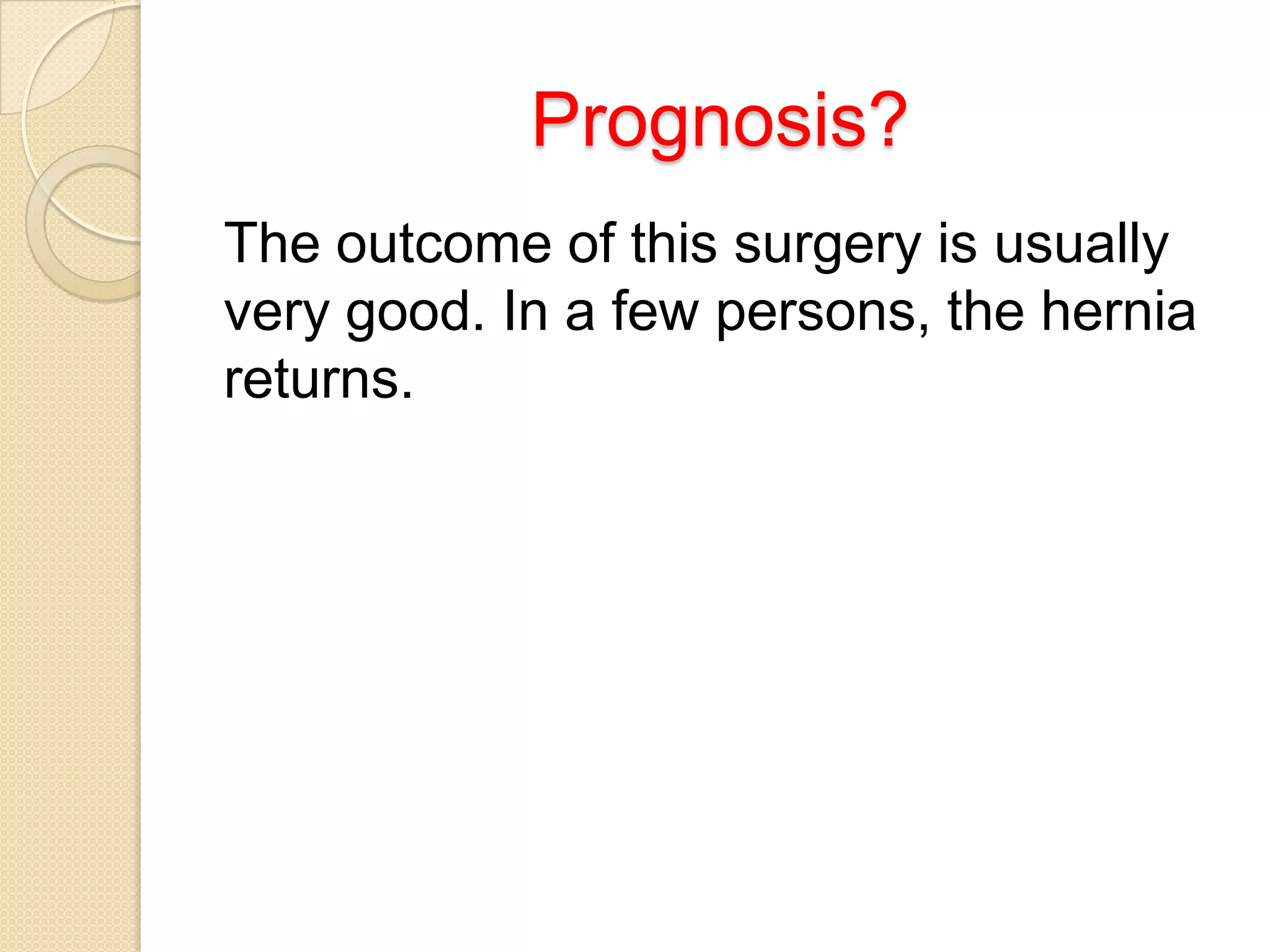 Prognosis?

The outcome of this surgery is usually very good. In a few persons, the hernia returns.